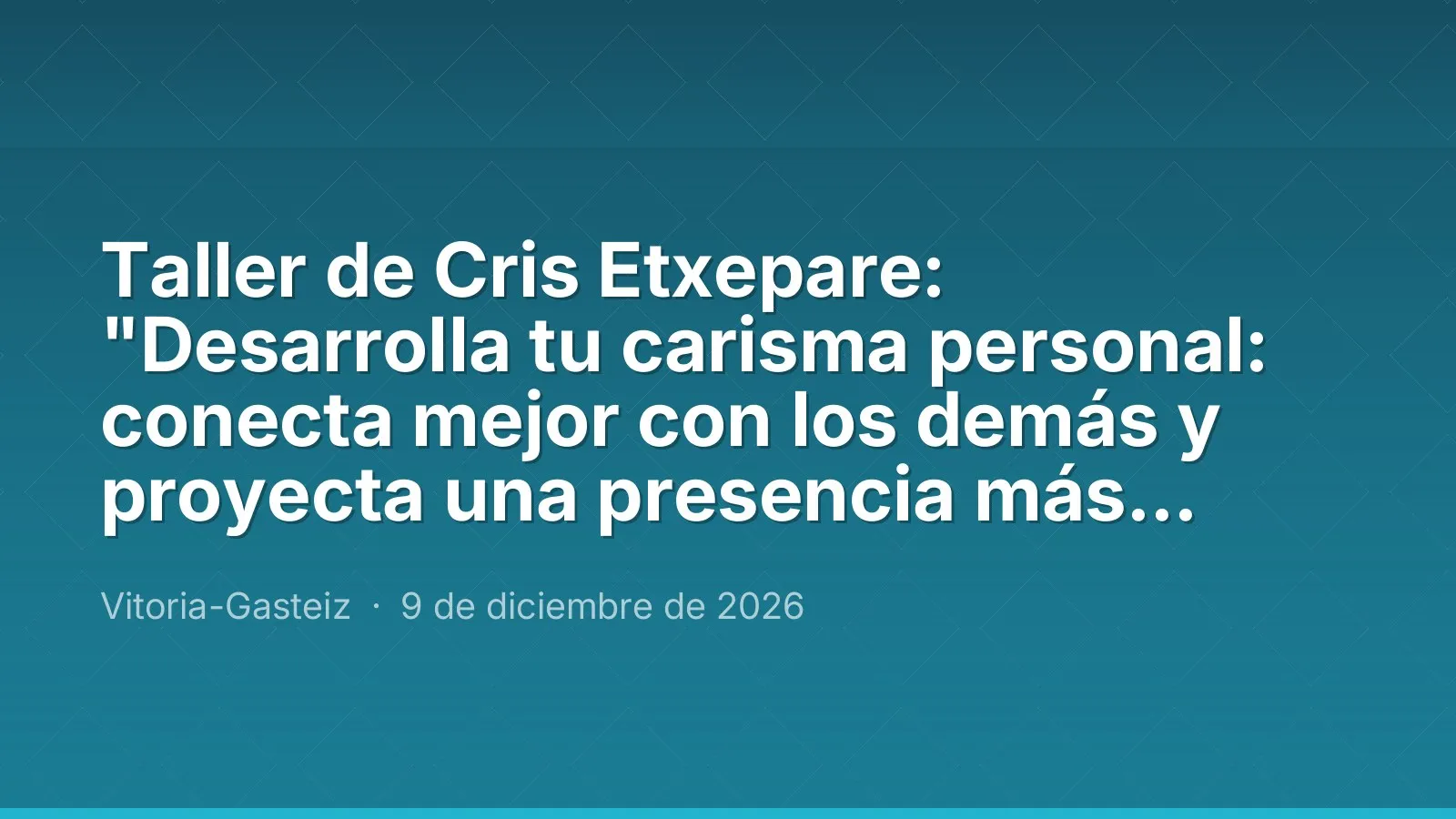 Taller de Cris Etxepare: "Desarrolla tu carisma personal: conecta mejor con los demás y proyecta una presencia más...

Vitoria-Gasteiz · 9 de diciembre de 2026